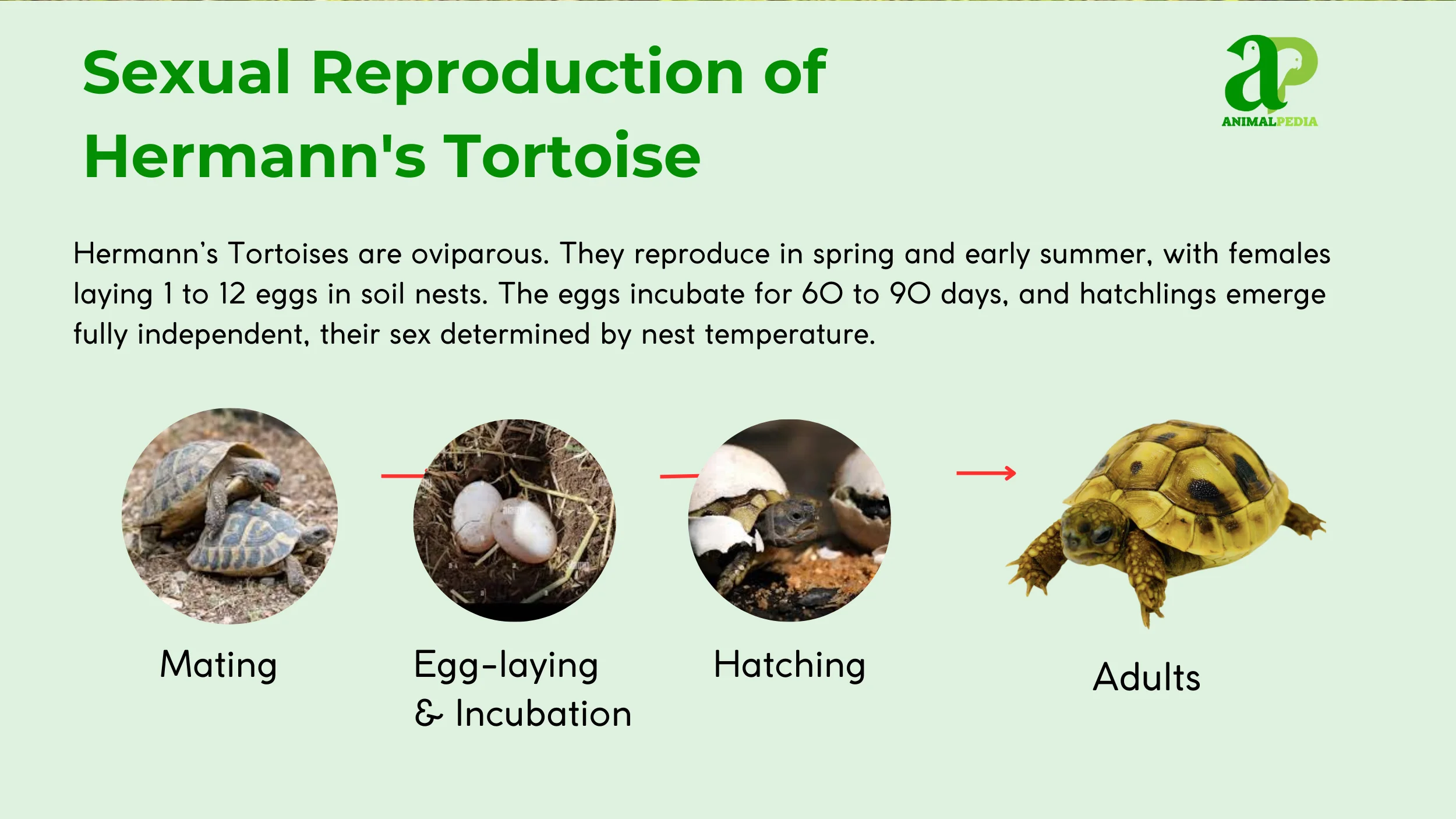 Sexual Reproduction of Hermann's Tortoise

aP
ANIMALPEDIA

Hermann's Tortoises are oviparous. They reproduce in spring and early summer, with females laying 1 to 12 eggs in soil nests. The eggs incubate for 60 to 90 days, and hatchlings emerge fully independent, their sex determined by nest temperature.

Mating

Egg-laying & Incubation

Hatching

Adults